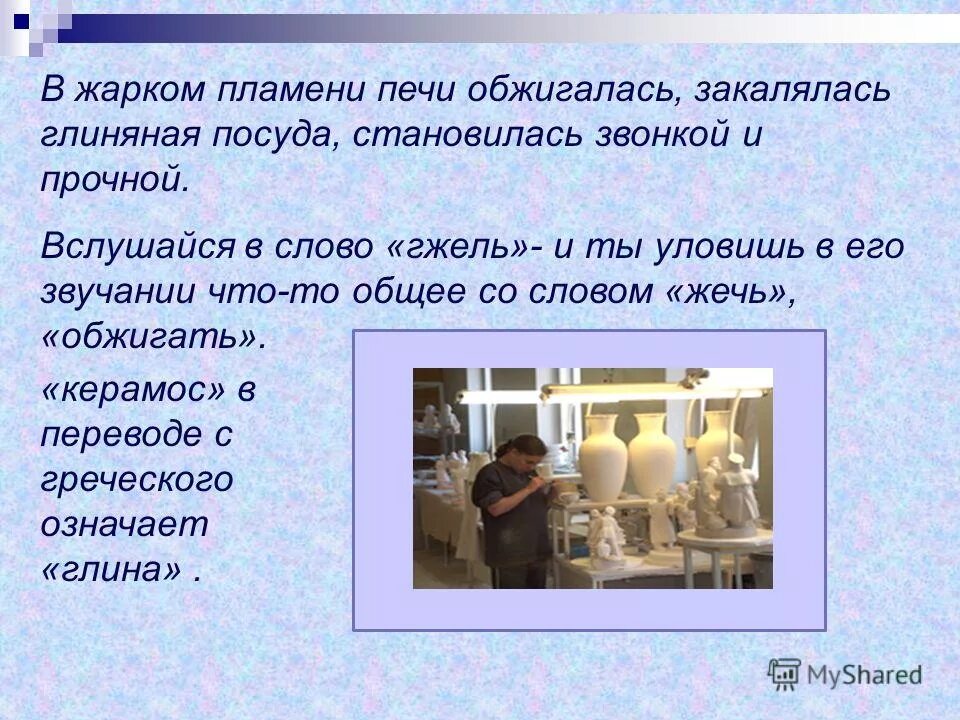 В жарком пламени печи обжигалась, закалялась глиняная посуда, становилась звонкой и прочной.

Вслушайся в слово «гжель»- и ты уловишь в его звучании что-то общее со словом «жечь», «обжигать».

«керамос» в переводе с греческого означает «глина» .

MyShared